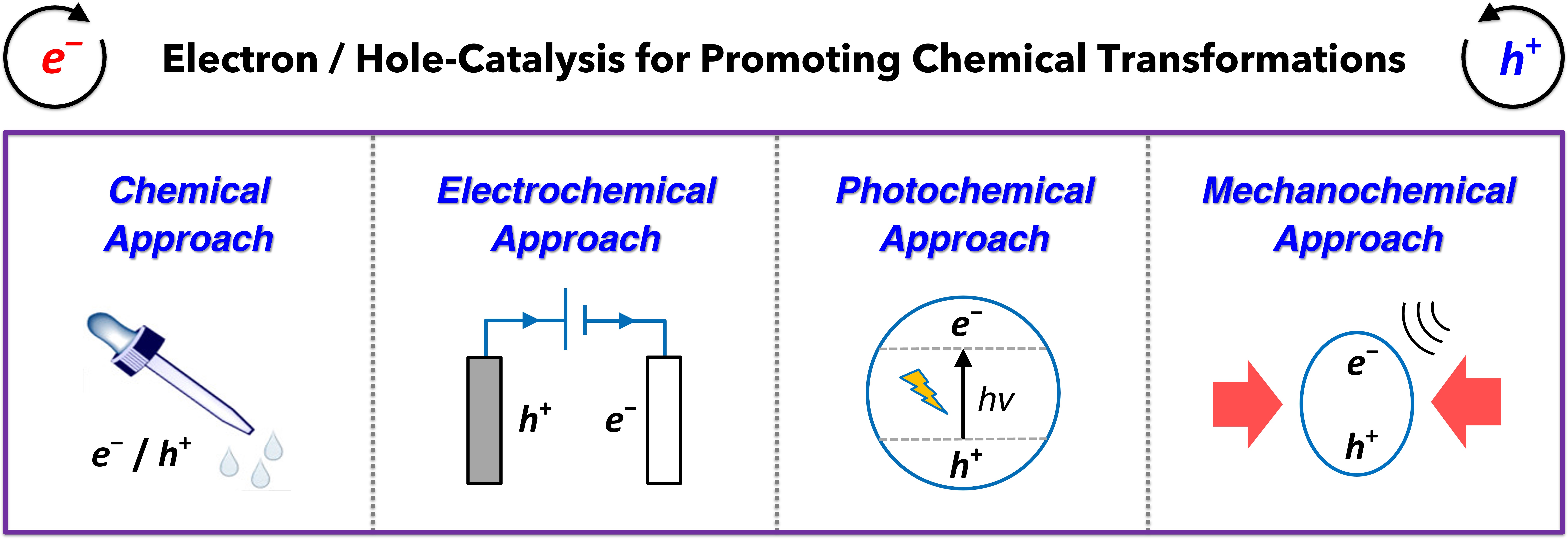 $e^-$ Electron / Hole-Catalysis for Promoting Chemical Transformations $h^+$

Chemical Approach

$e^-$ / $h^+$

Electrochemical Approach

$h^+$ $e^-$

Photochemical Approach

$e^-$

$h\nu$

$h^+$

Mechanochemical Approach

$e^-$

$h^+$